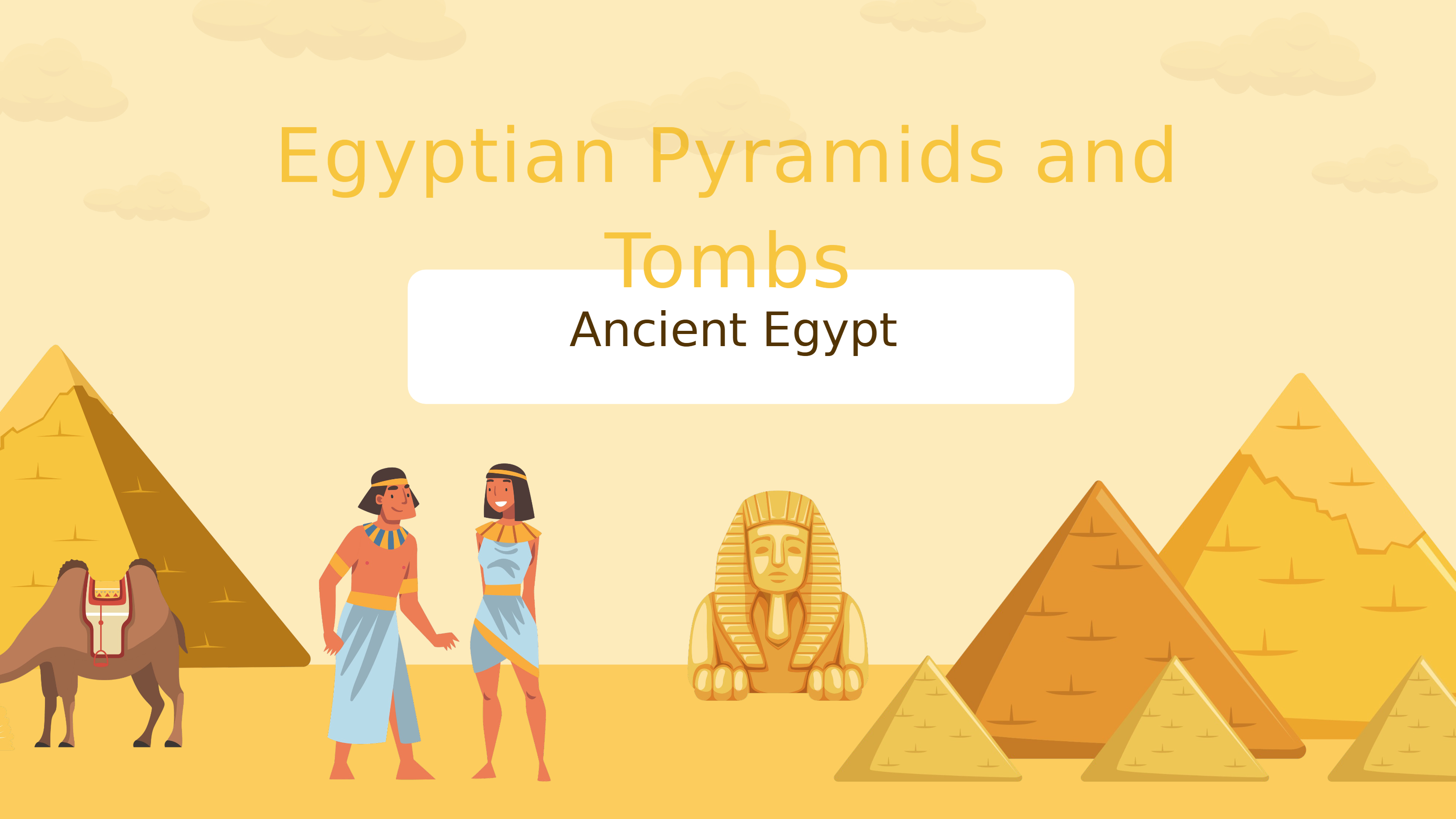 Egyptian Pyramids and Tombs

Ancient Egypt